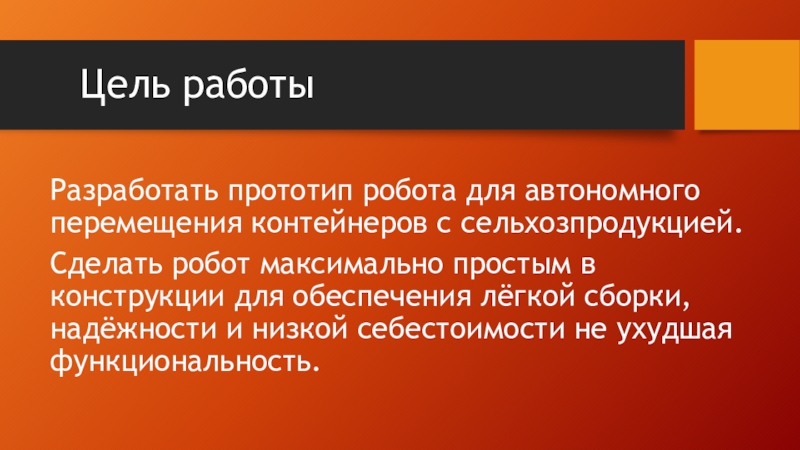 Цель работы

Разработать прототип робота для автономного перемещения контейнеров с сельхозпродукцией.

Сделать робот максимально простым в конструкции для обеспечения лёгкой сборки, надёжности и низкой себестоимости не ухудшая функциональность.